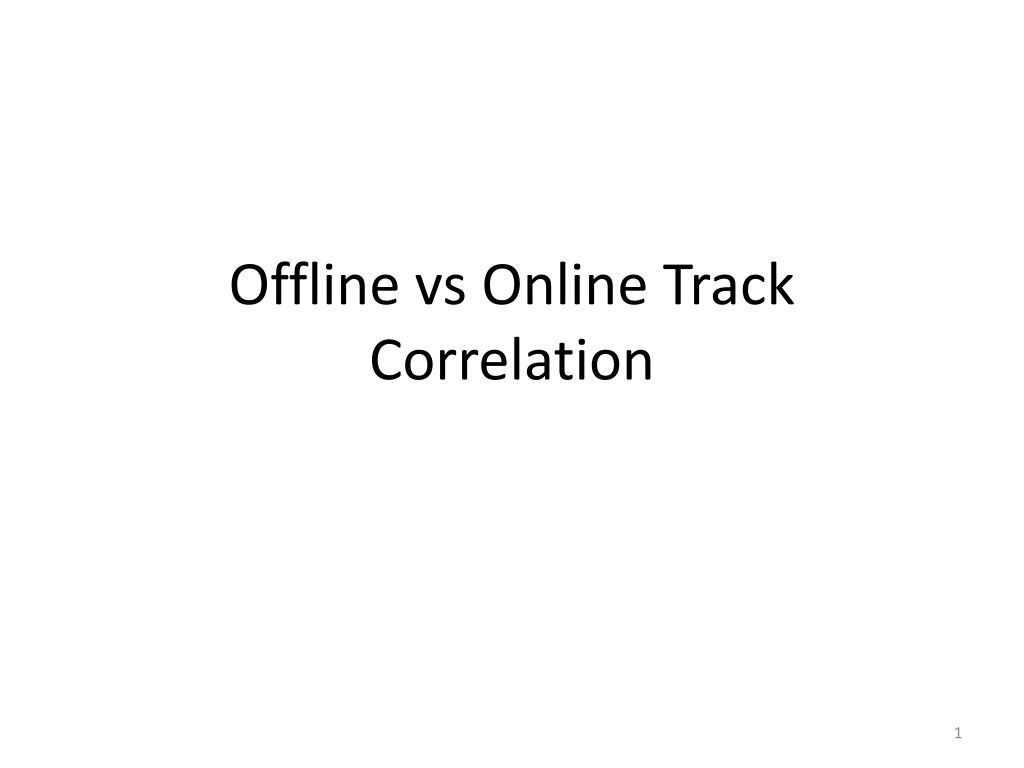 Offline vs Online Track Correlation

1